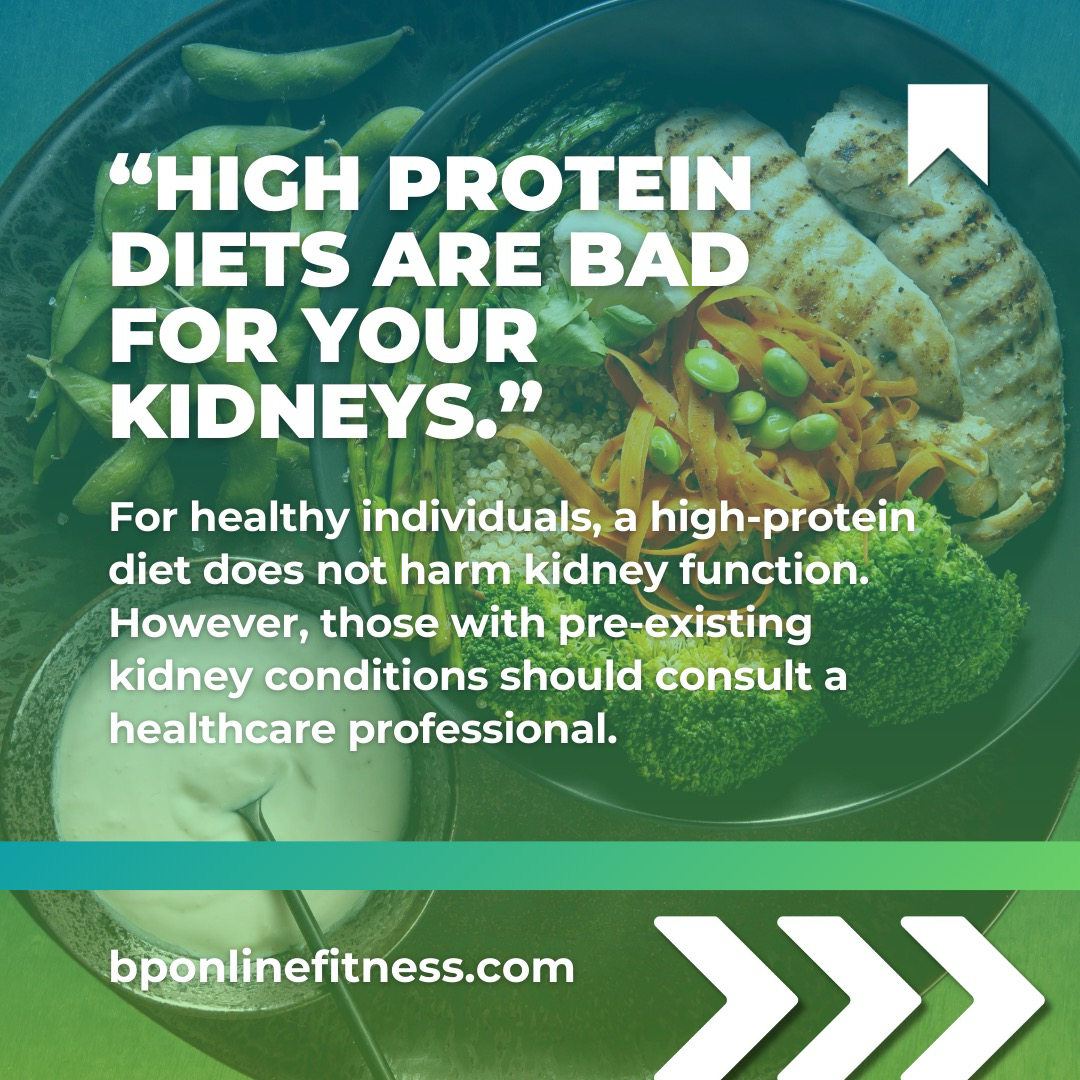 “HIGH PROTEIN DIETS ARE BAD FOR YOUR KIDNEYS.”

For healthy individuals, a high-protein diet does not harm kidney function. However, those with pre-existing kidney conditions should consult a healthcare professional.

bponlinefitness.com